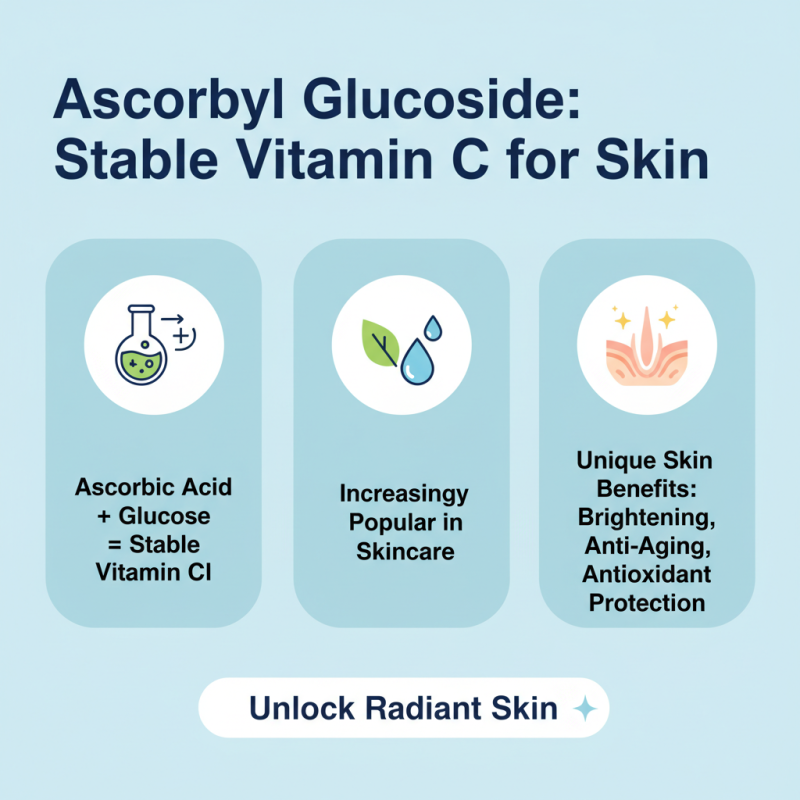 Ascorbyl Glucoside: Stable Vitamin C for Skin

Ascorbic Acid + Glucose = Stable Vitamin CI

Increasingy Popular in Skincare

Unique Skin Benefits: Brightening, Anti-Aging, Antioxidant Protection

Unlock Radiant Skin